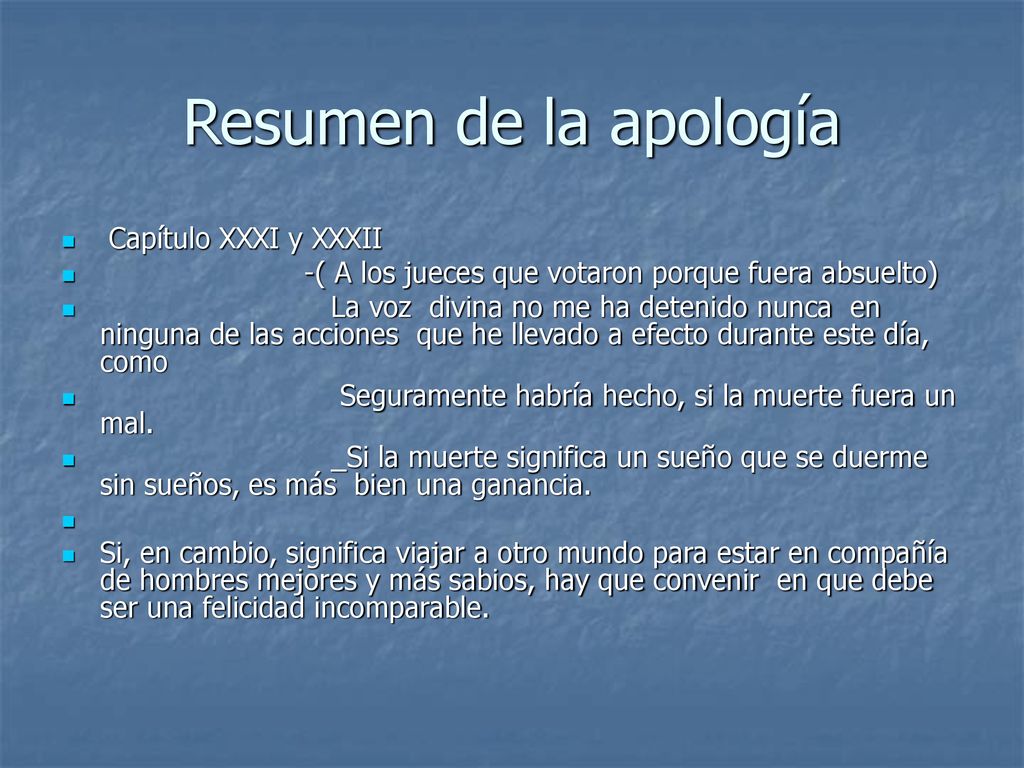 Resumen de la apología

Capítulo XXXI y XXXII

-( A los jueces que votaron porque fuera absuelto)

La voz divina no me ha detenido nunca en ninguna de las acciones que he llevado a efecto durante este día, como

Seguramente habría hecho, si la muerte fuera un mal.

_Si la muerte significa un sueño que se duerme sin sueños, es más bien una ganancia.

Si, en cambio, significa viajar a otro mundo para estar en compañía de hombres mejores y más sabios, hay que convenir en que debe ser una felicidad incomparable.